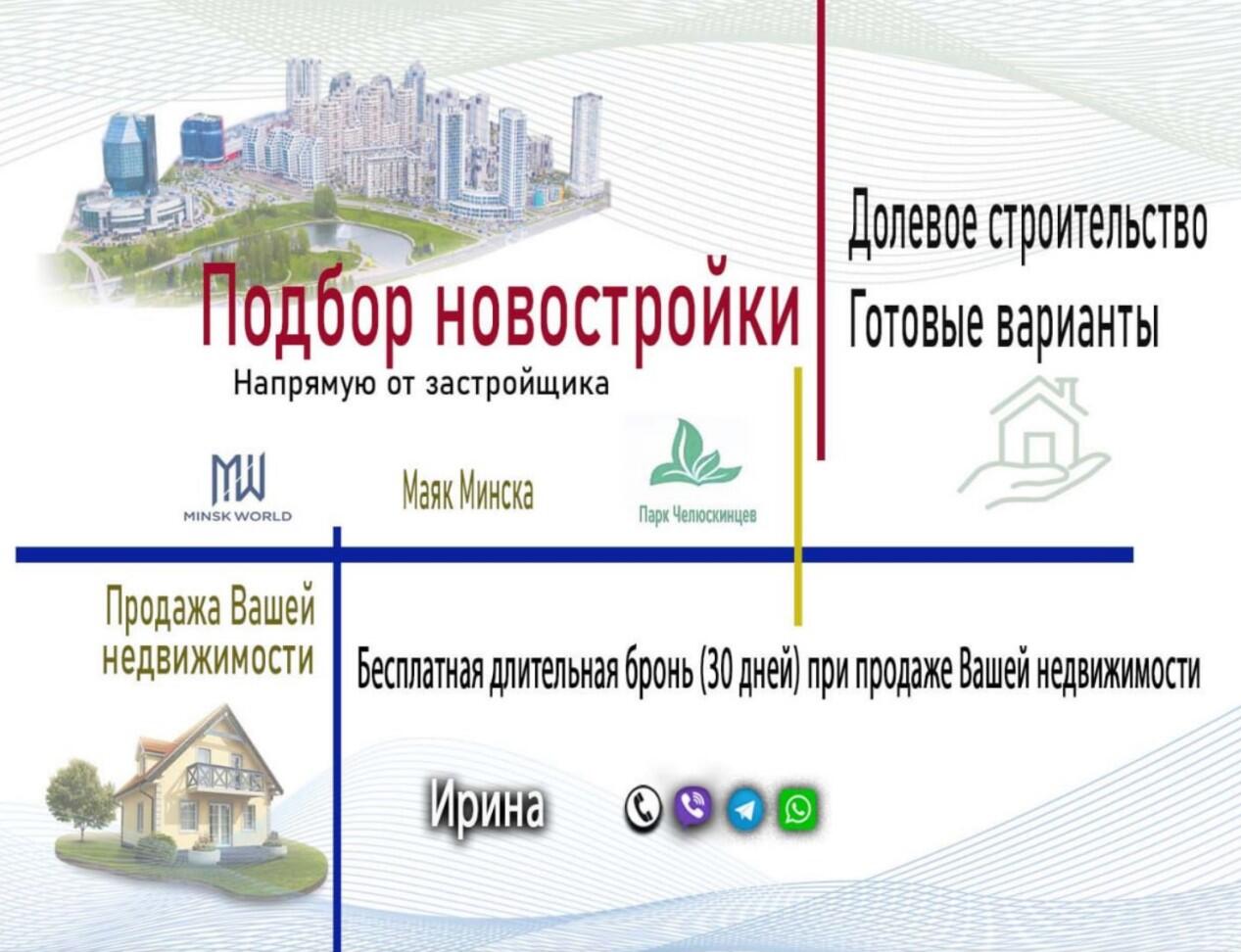 Подбор новостройки

Напрямую от застройщика

Долевое строительство

Готовые варианты

MW
MINSK WORLD

Маяк Минска

Парк Челюскинцев

Продажа Вашей недвижимости

Бесплатная длительная бронь (30 дней) при продаже Вашей недвижимости

Ирина